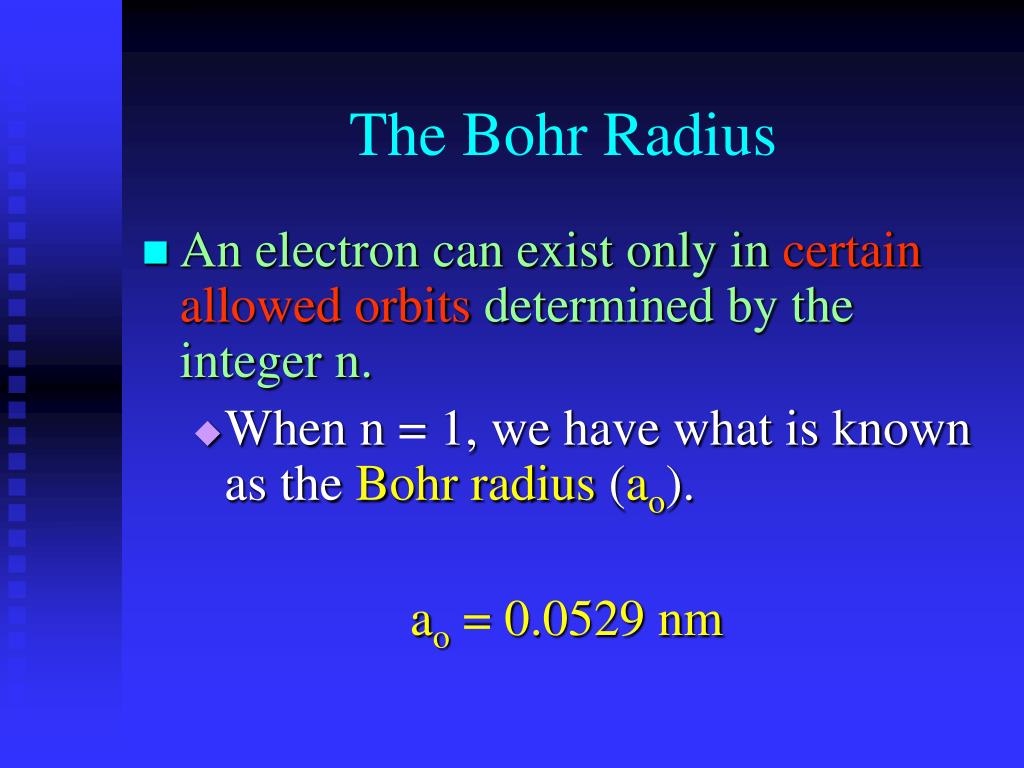 The Bohr Radius

An electron can exist only in certain allowed orbits determined by the integer n.

When n = 1, we have what is known as the Bohr radius ($a_o$).

$a_o = 0.0529$ nm